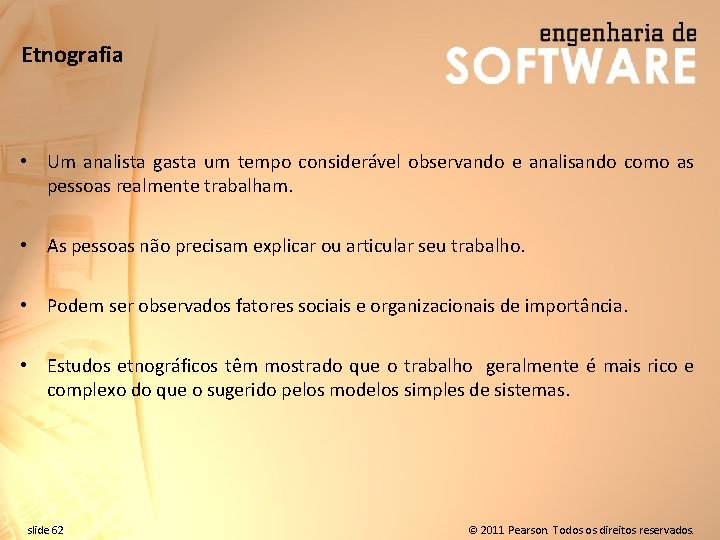 Etnografia

engenharia de
SOFTWARE

• Um analista gasta um tempo considerável observando e analisando como as pessoas realmente trabalham.

• As pessoas não precisam explicar ou articular seu trabalho.

• Podem ser observados fatores sociais e organizacionais de importância.

• Estudos etnográficos têm mostrado que o trabalho geralmente é mais rico e complexo do que o sugerido pelos modelos simples de sistemas.

slide 62

© 2011 Pearson. Todos os direitos reservados.